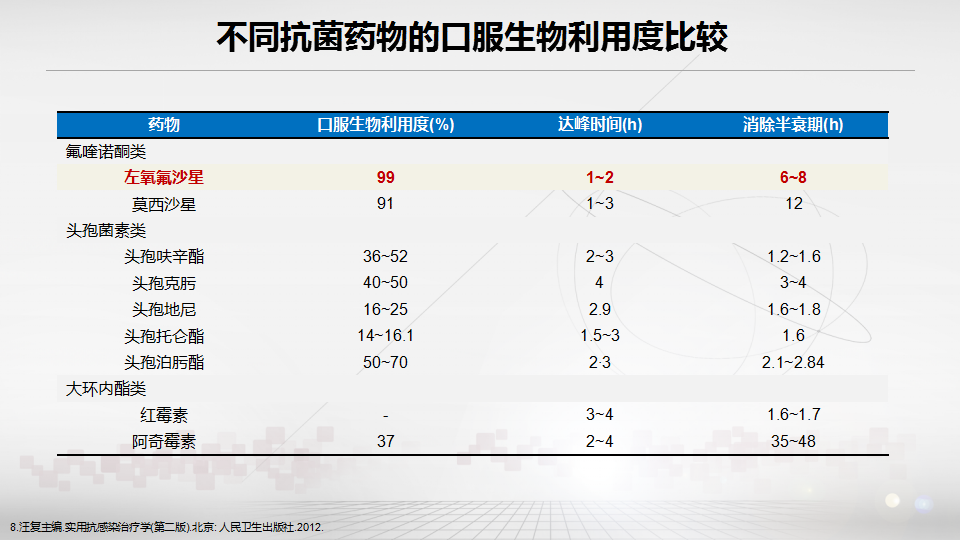 不同抗菌药物的口服生物利用度比较

| 药物 | 口服生物利用度(%) | 达峰时间(h) | 消除半衰期(h) |
|---|---|---|---|
| 氟喹诺酮类 | | | |
| 左氧氟沙星 | 99 | 1~2 | 6~8 |
| 莫西沙星 | 91 | 1~3 | 12 |
| 头孢菌素类 | | | |
| 头孢呋辛酯 | 36~52 | 2~3 | 1.2~1.6 |
| 头孢克肟 | 40~50 | 4 | 3~4 |
| 头孢地尼 | 16~25 | 2.9 | 1.6~1.8 |
| 头孢托仑酯 | 14~16.1 | 1.5~3 | 1.6 |
| 头孢泊肟酯 | 50~70 | 2-3 | 2.1~2.84 |
| 大环内酯类 | | | |
| 红霉素 | - | 3~4 | 1.6~1.7 |
| 阿奇霉素 | 37 | 2~4 | 35~48 |

8.汪复主编.实用抗感染治疗学(第二版).北京: 人民卫生出版社.2012.